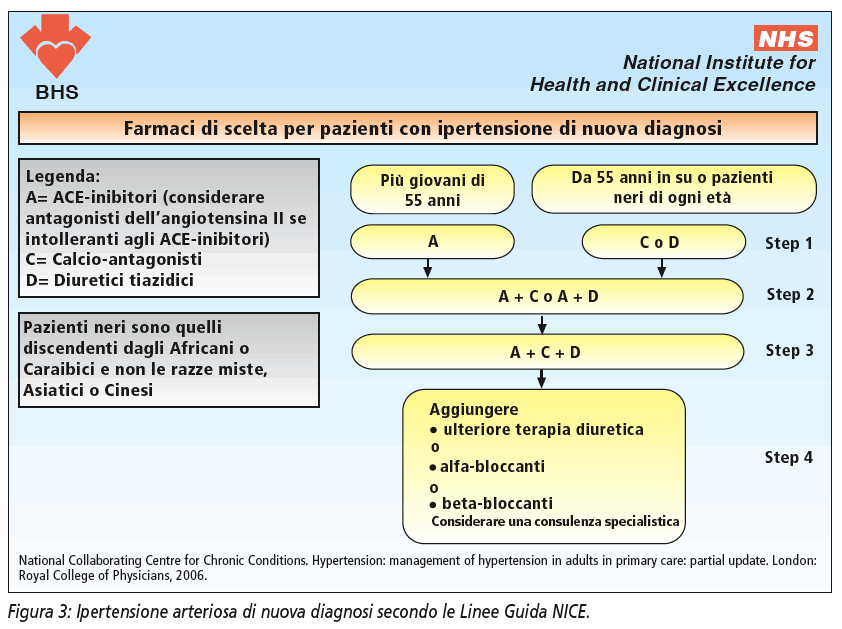 BHS

NHS
National Institute for Health and Clinical Excellence

Farmaci di scelta per pazienti con ipertensione di nuova diagnosi

Legenda:
A= ACE-inibitori (considerare antagonisti dell'angiotensina II se intolleranti agli ACE-inibitori)
C= Calcio-antagonisti
D= Diuretici tiazidici

Pazienti neri sono quelli discendenti dagli Africani o Caraibici e non le razze miste, Asiatici o Cinesi

Più giovani di 55 anni

Da 55 anni in su o pazienti neri di ogni età

A

C o D

Step 1

A + C o A + D

Step 2

A + C + D

Step 3

Aggiungere
• ulteriore terapia diuretica
o
• alfa-bloccanti
o
• beta-bloccanti
Considerare una consulenza specialistica

Step 4

National Collaborating Centre for Chronic Conditions. Hypertension: management of hypertension in adults in primary care: partial update. London: Royal College of Physicians, 2006.

Figura 3: Ipertensione arteriosa di nuova diagnosi secondo le Linee Guida NICE.